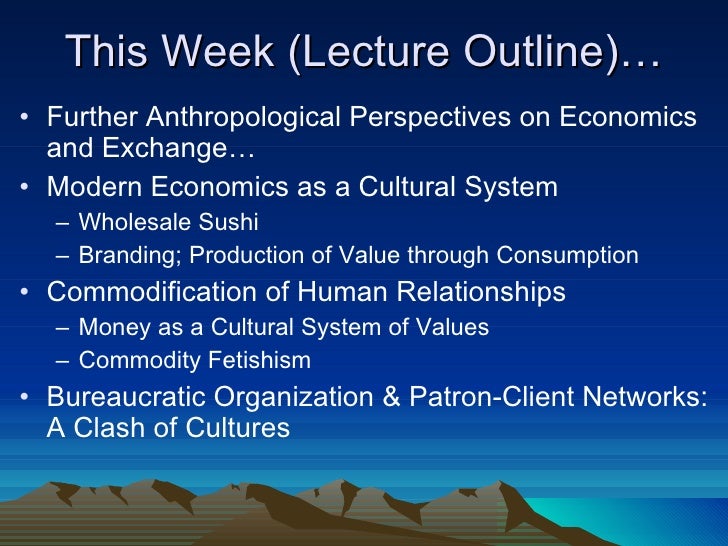 This Week (Lecture Outline)…

• Further Anthropological Perspectives on Economics and Exchange…
• Modern Economics as a Cultural System
  – Wholesale Sushi
  – Branding; Production of Value through Consumption
• Commodification of Human Relationships
  – Money as a Cultural System of Values
  – Commodity Fetishism
• Bureaucratic Organization & Patron-Client Networks: A Clash of Cultures